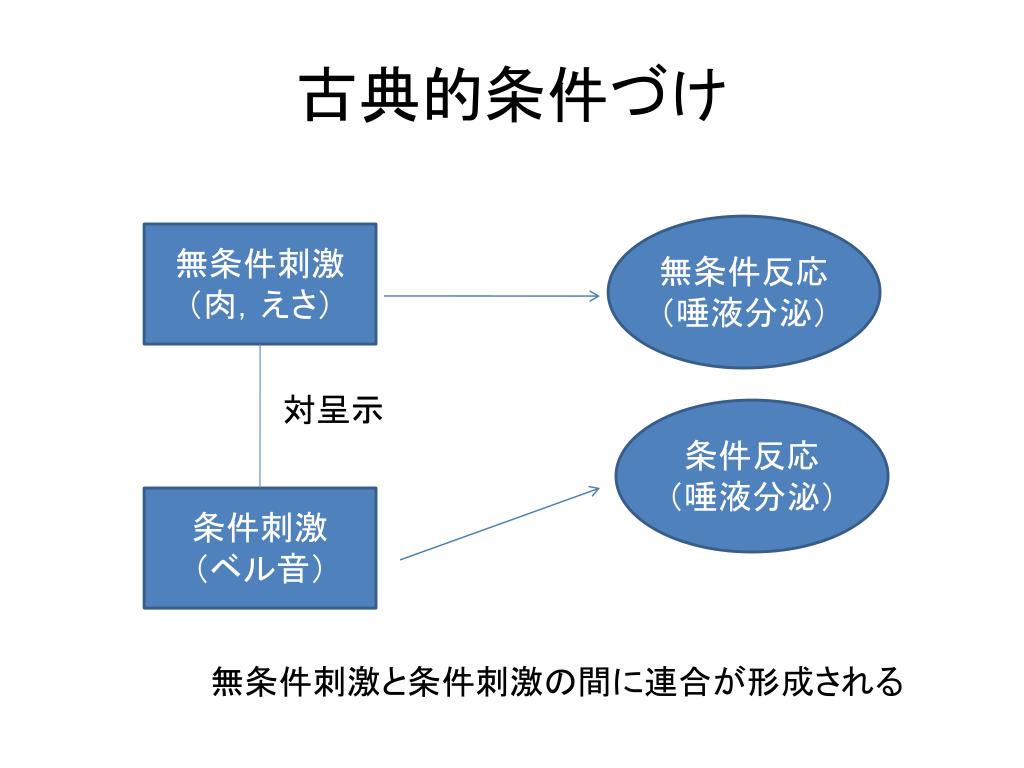 古典的条件づけ

無条件刺激
（肉，えさ）

無条件反応
（唾液分泌）

対呈示

条件反応
（唾液分泌）

条件刺激
（ベル音）

無条件刺激と条件刺激の間に連合が形成される